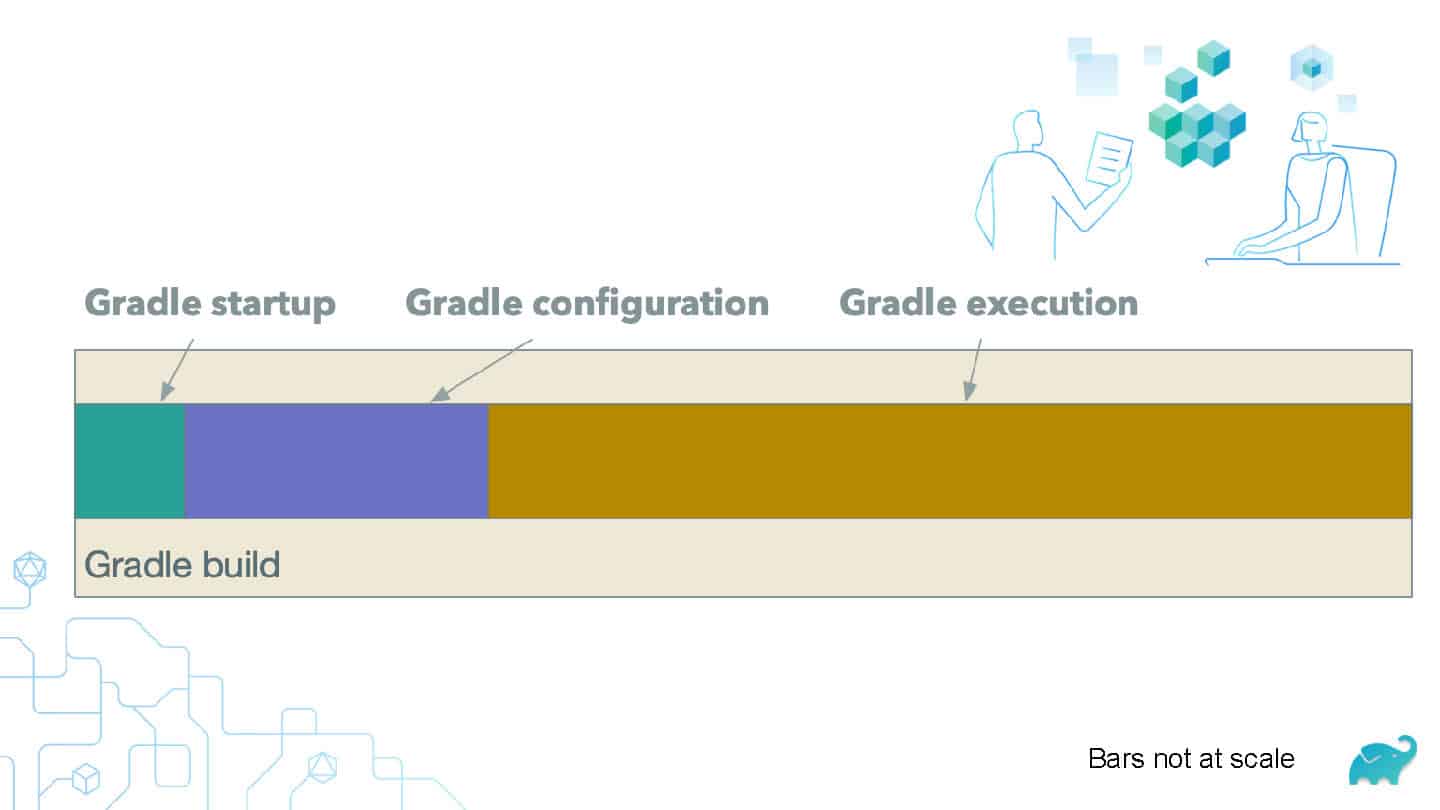 Gradle startup Gradle configuration Gradle execution

Gradle build

Bars not at scale